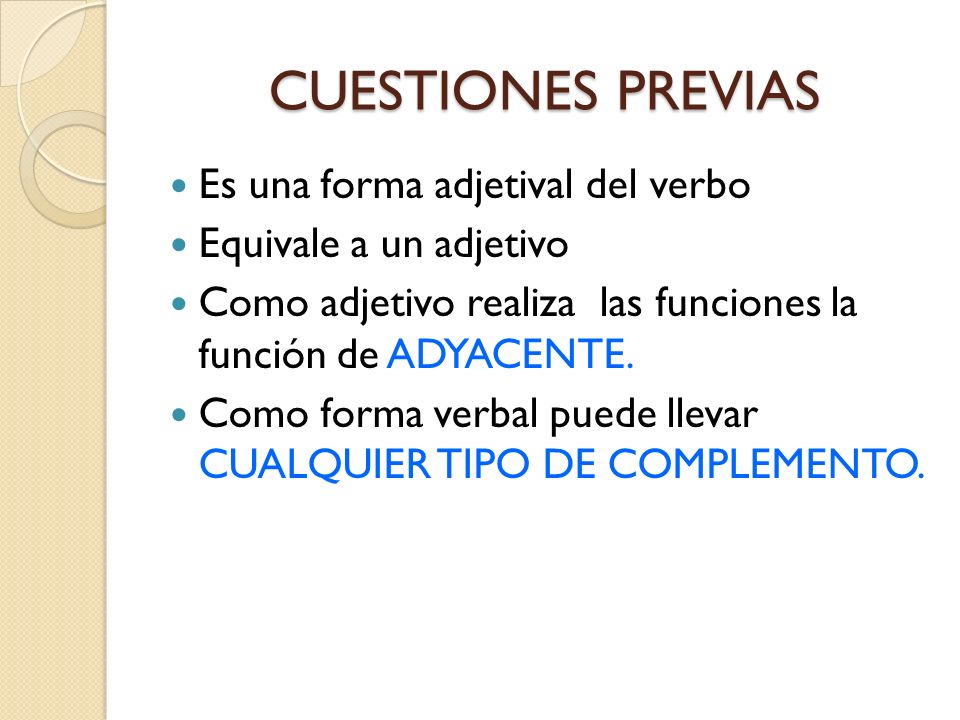 CUESTIONES PREVIAS

- Es una forma adjetival del verbo
- Equivale a un adjetivo
- Como adjetivo realiza las funciones la función de ADYACENTE.
- Como forma verbal puede llevar CUALQUIER TIPO DE COMPLEMENTO.